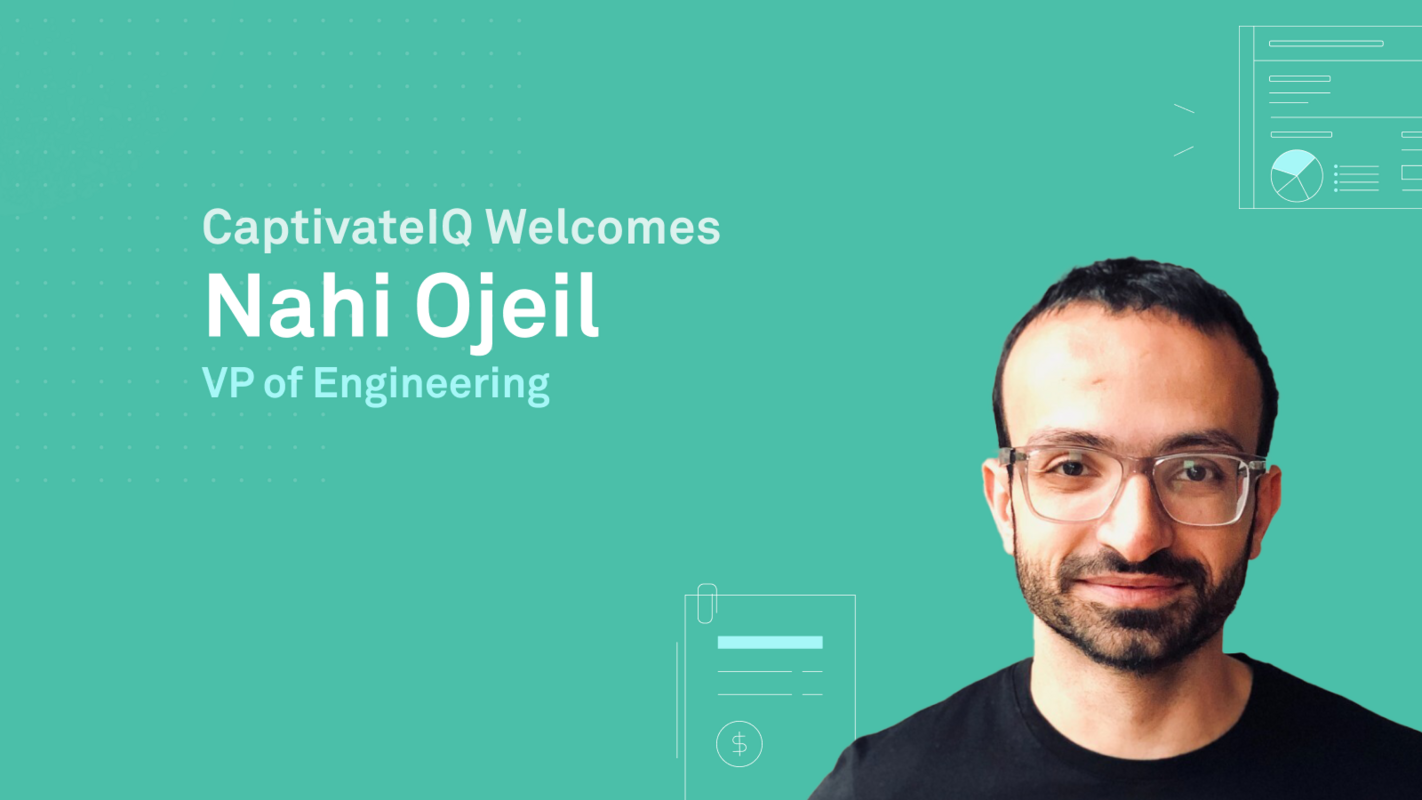 CaptivateIQ Welcomes
Nahi Ojeil
VP of Engineering

$